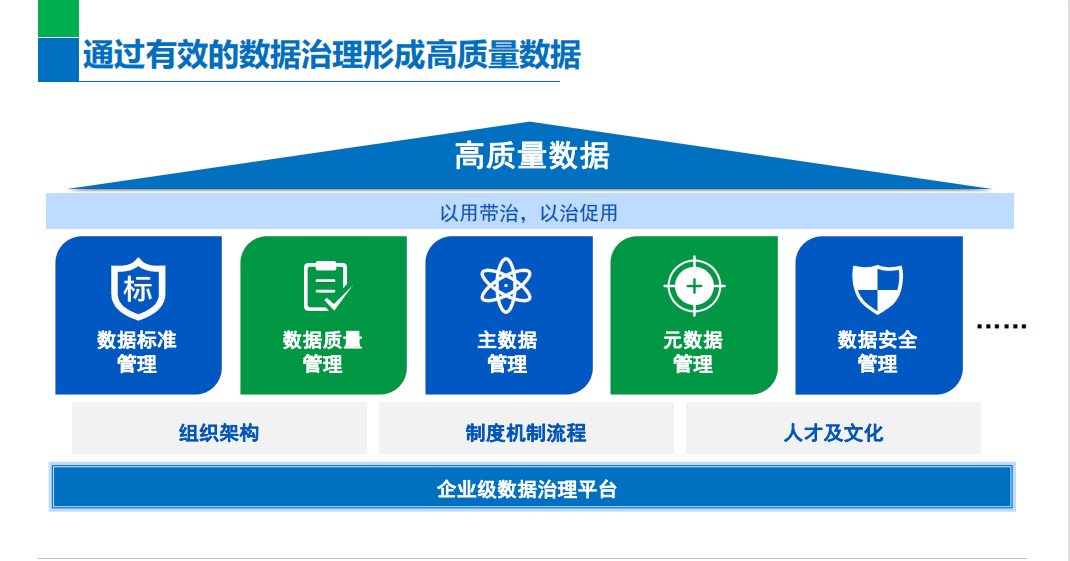 通过有效的数据治理形成高质量数据

高质量数据

以用带治，以治促用

标
数据标准管理

数据质量管理

主数据管理

元数据管理

数据安全管理

……

组织架构

制度机制流程

人才及文化

企业级数据治理平台